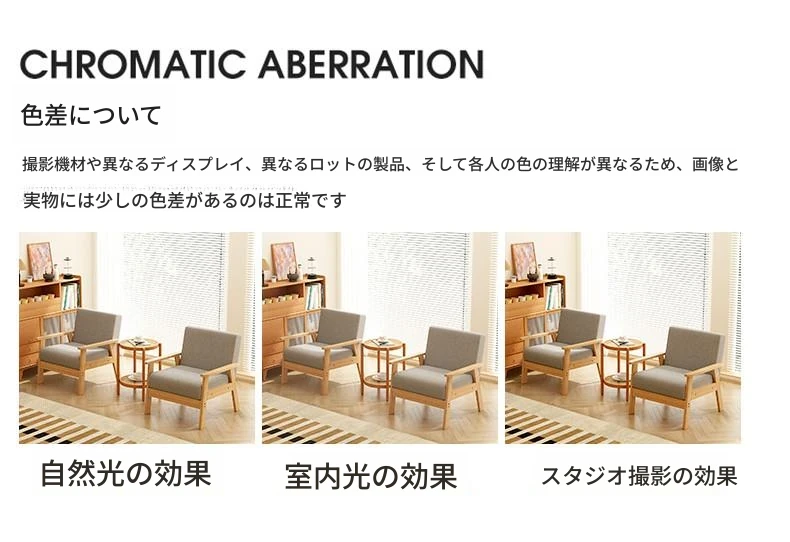 CHROMATIC ABERRATION

色差について

撮影機材や異なるディスプレイ、異なるロットの製品、そして各人の色の理解が異なるため、画像と実物には少しの色差があるのは正常です

自然光の効果

室内光の効果

スタジオ撮影の効果